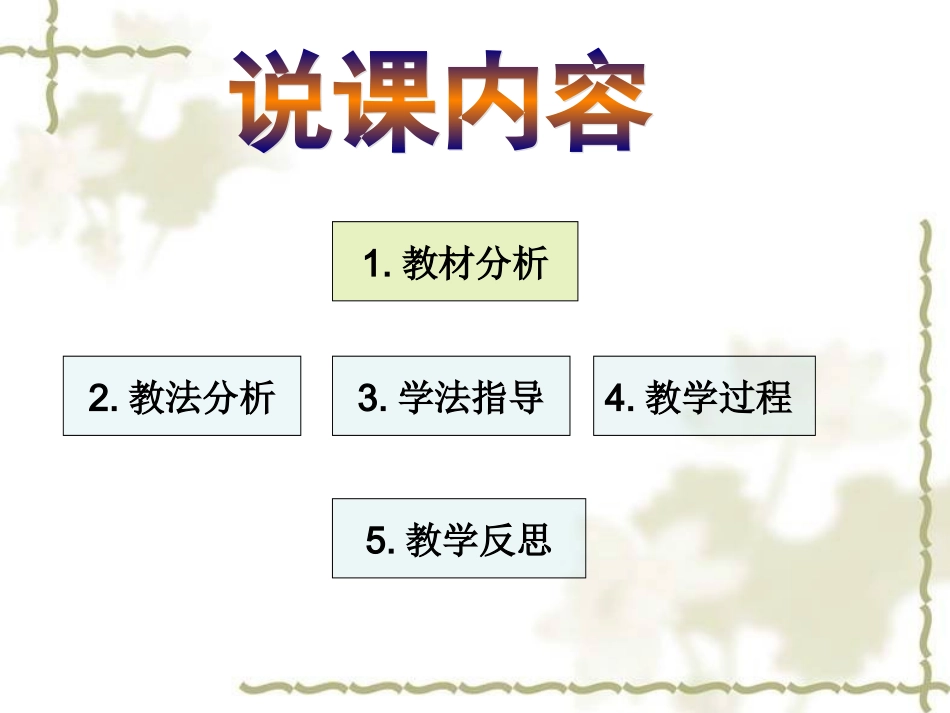 说课内容

1. 教材分析

2. 教法分析

3. 学法指导

4. 教学过程

5. 教学反思